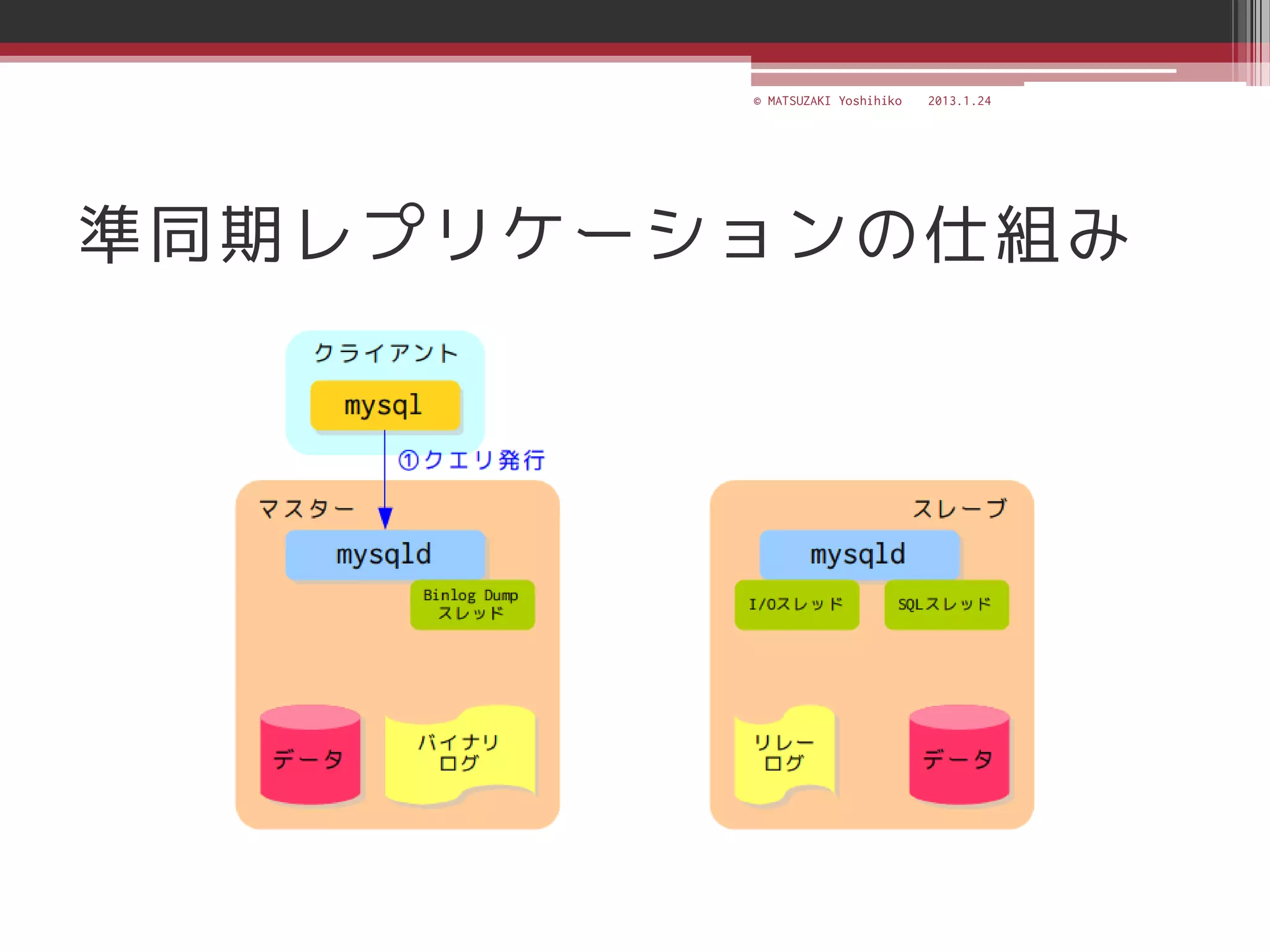 © MATSUZAKI Yoshihiko 2013.1.24

準同期レプリケーションの仕組み

クライアント

mysql

①クエリ発行

マスター

mysqld

Binlog Dump スレッド

データ

バイナリ ログ

スレーブ

mysqld

I/Oスレッド

SQLスレッド

リレー ログ

データ